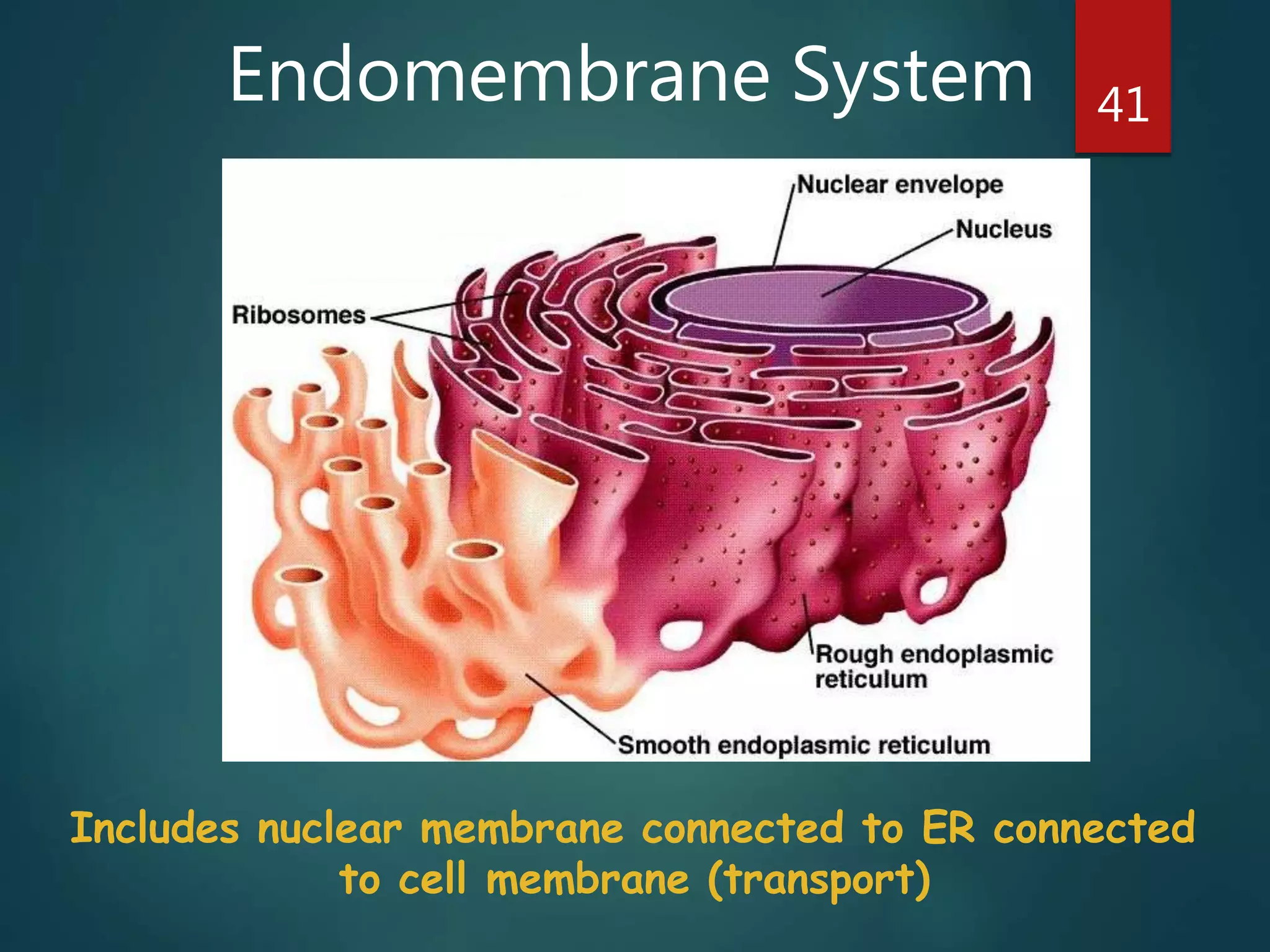 Endomembrane System

41

Nuclear envelope

Nucleus

Ribosomes

Rough endoplasmic reticulum

Smooth endoplasmic reticulum

Includes nuclear membrane connected to ER connected to cell membrane (transport)